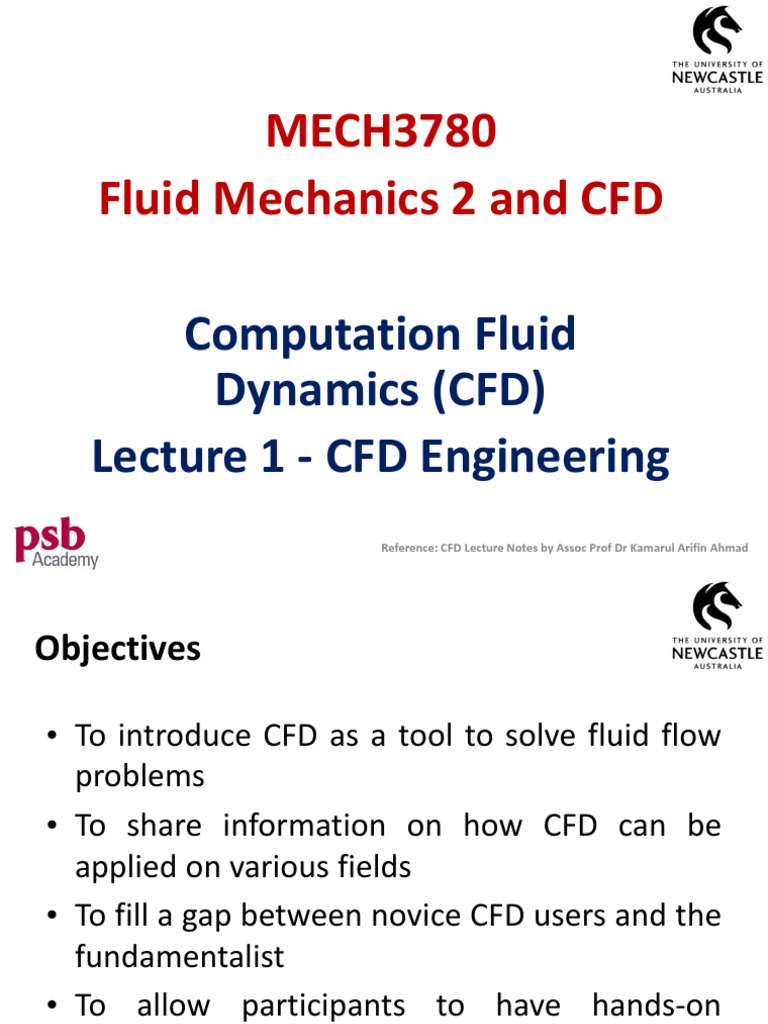 THE UNIVERSITY OF NEWCASTLE AUSTRALIA

MECH3780
Fluid Mechanics 2 and CFD

Computation Fluid Dynamics (CFD)
Lecture 1 - CFD Engineering

psb Academy

Reference: CFD Lecture Notes by Assoc Prof Dr Kamarul Arifin Ahmad

THE UNIVERSITY OF NEWCASTLE AUSTRALIA

Objectives

• To introduce CFD as a tool to solve fluid flow problems
• To share information on how CFD can be applied on various fields
• To fill a gap between novice CFD users and the fundamentalist
• To allow participants to have hands-on